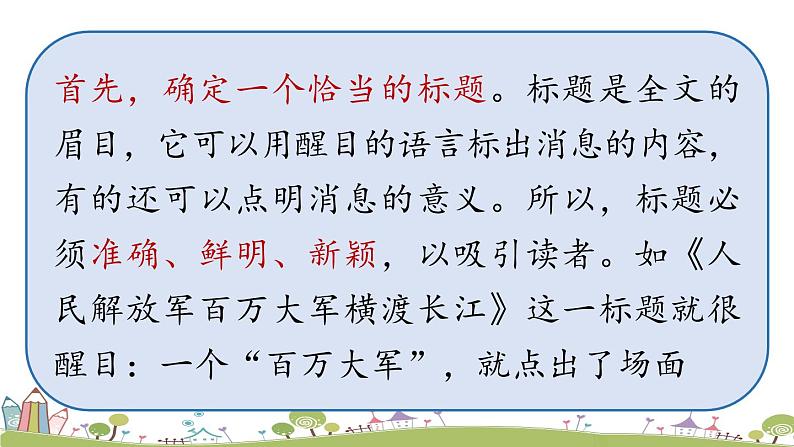 首先，确定一个恰当的标题。标题是全文的眉目，它可以用醒目的语言标出消息的内容，有的还可以点明消息的意义。所以，标题必须准确、鲜明、新颖，以吸引读者。如《人民解放军百万大军横渡长江》这一标题就很醒目：一个“百万大军”，就点出了场面